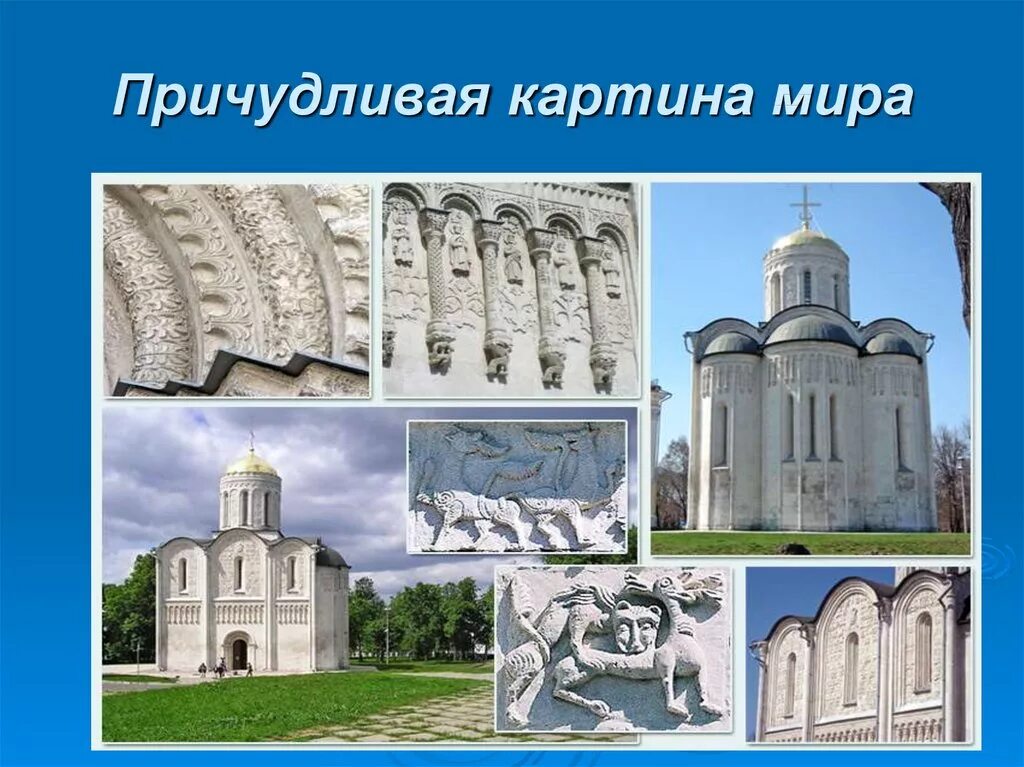 Причудливая картина мира